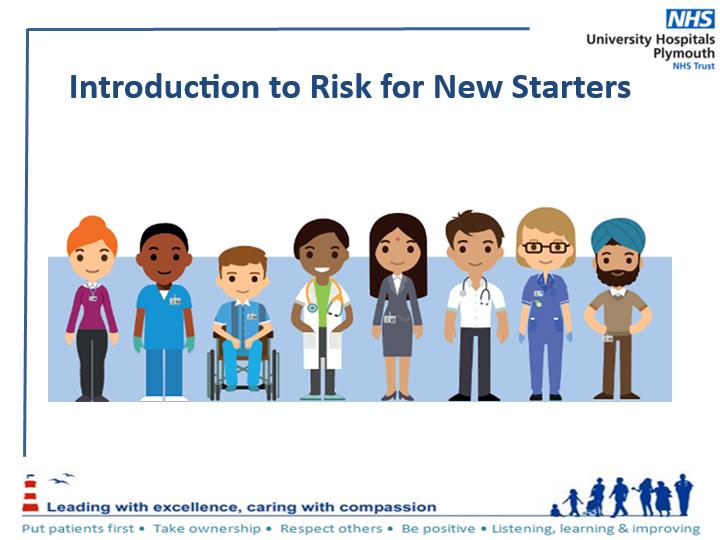 NHS
University Hospitals Plymouth
NHS Trust

Introduction to Risk for New Starters

Leading with excellence, caring with compassion

Put patients first • Take ownership • Respect others • Be positive • Listening, learning & improving